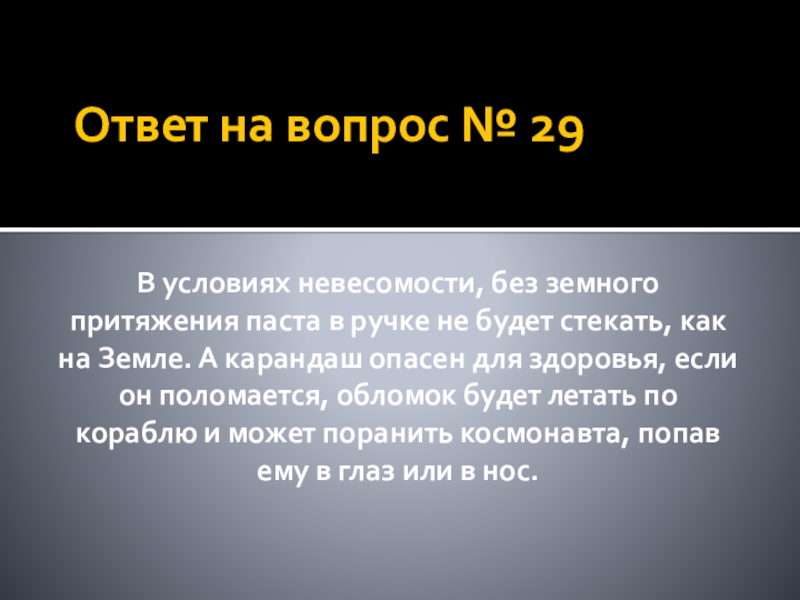 Ответ на вопрос № 29

В условиях невесомости, без земного притяжения паста в ручке не будет стекать, как на Земле. А карандаш опасен для здоровья, если он поломается, обломок будет летать по кораблю и может поранить космонавта, попав ему в глаз или в нос.